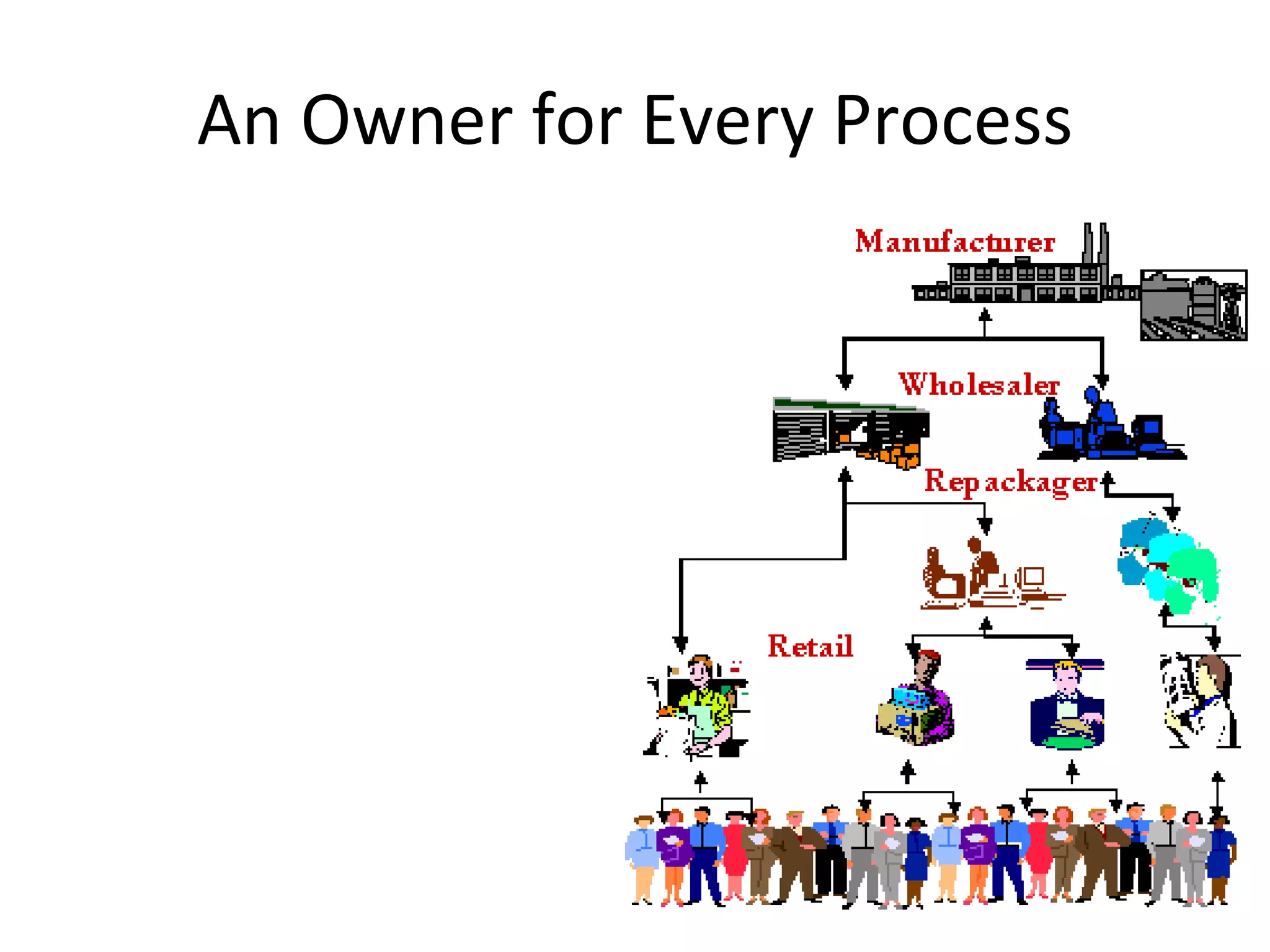 An Owner for Every Process

Manufacturer

Wholesaler

Repackager

Retail